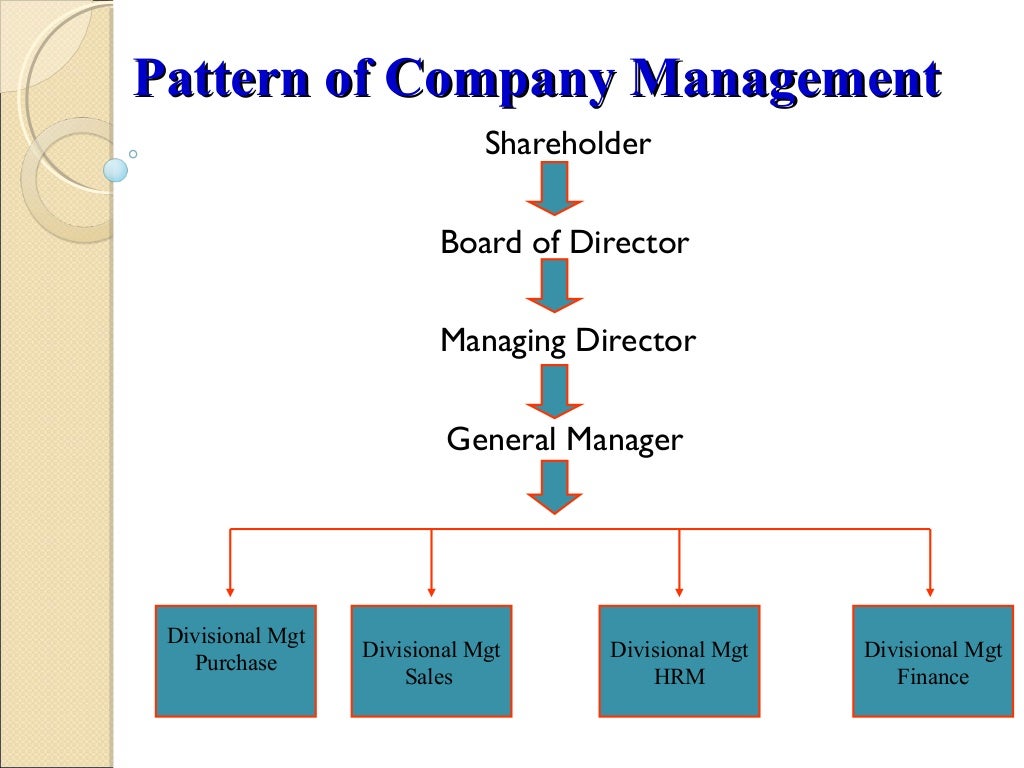 Pattern of Company Management

Shareholder

Board of Director

Managing Director

General Manager

Divisional Mgt Purchase

Divisional Mgt Sales

Divisional Mgt HRM

Divisional Mgt Finance